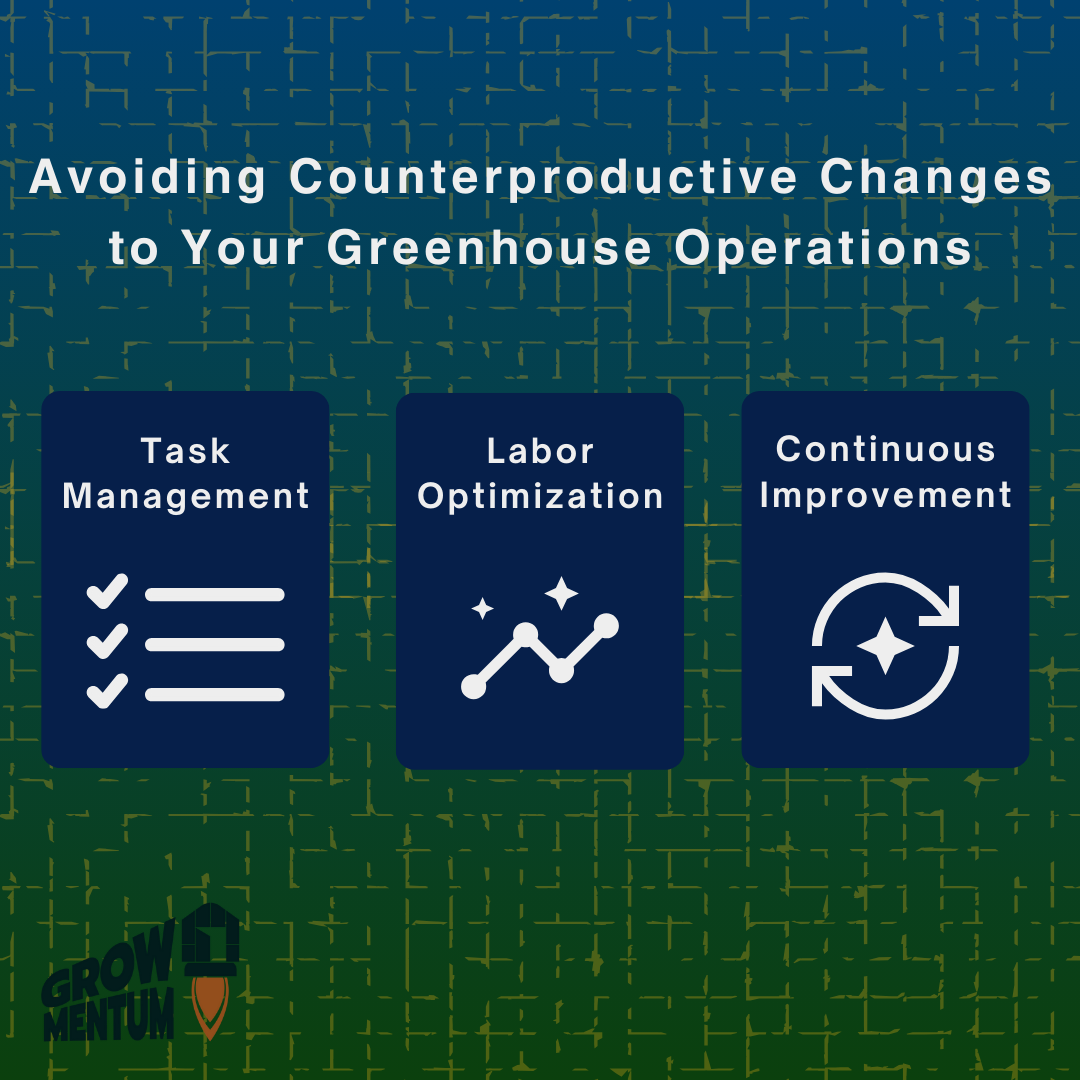 Avoiding Counterproductive Changes to Your Greenhouse Operations

Task Management

Labor Optimization

Continuous Improvement

GROW MENTUM